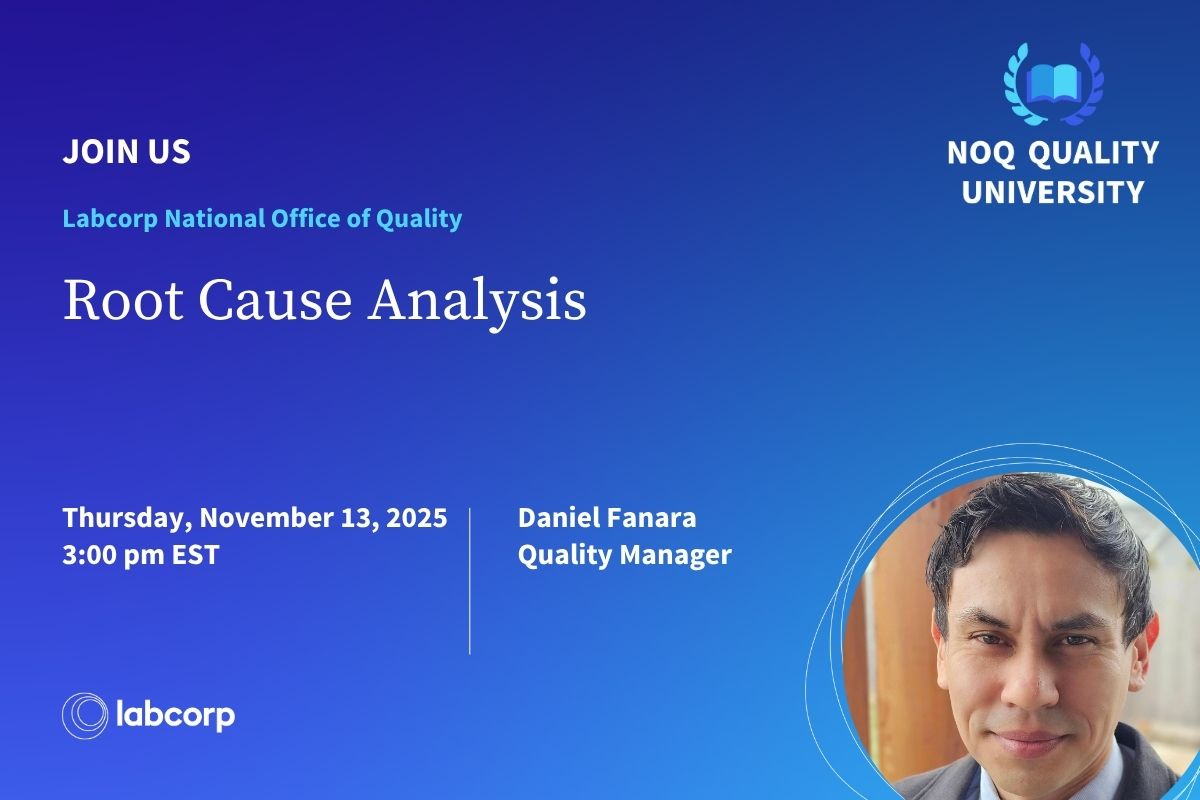 JOIN US

Labcorp National Office of Quality

Root Cause Analysis

NOQ QUALITY UNIVERSITY

Thursday, November 13, 2025
3:00 pm EST

Daniel Fanara
Quality Manager

labcorp